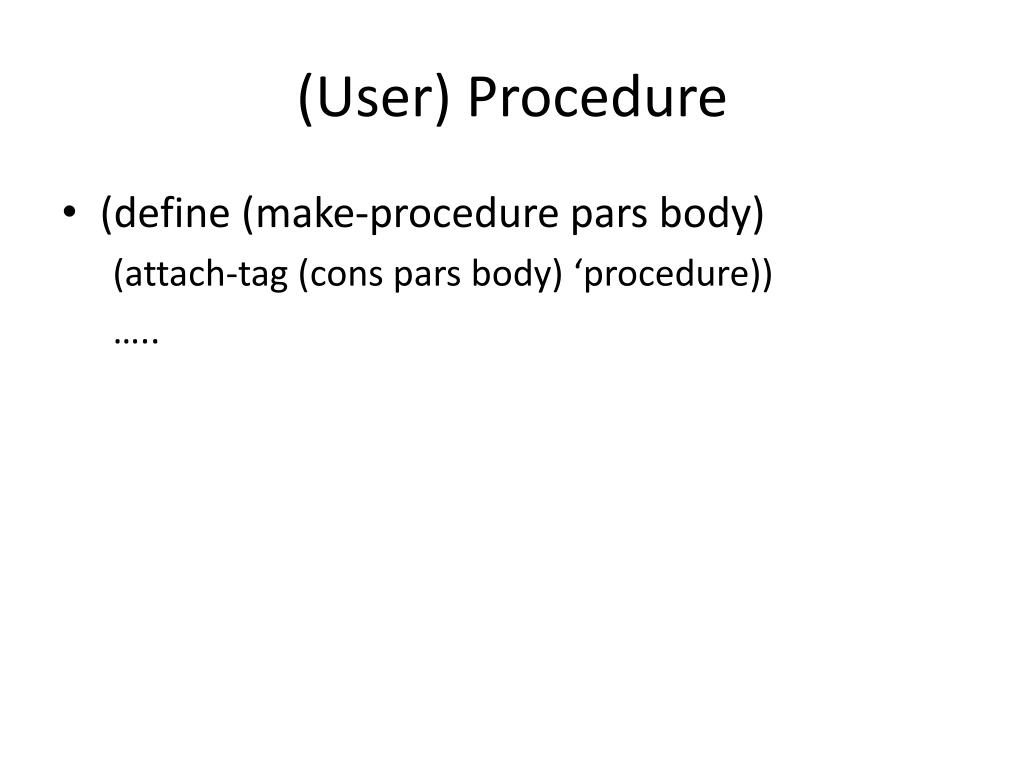 (User) Procedure

• (define (make-procedure pars body)
(attach-tag (cons pars body) ‘procedure))
…..